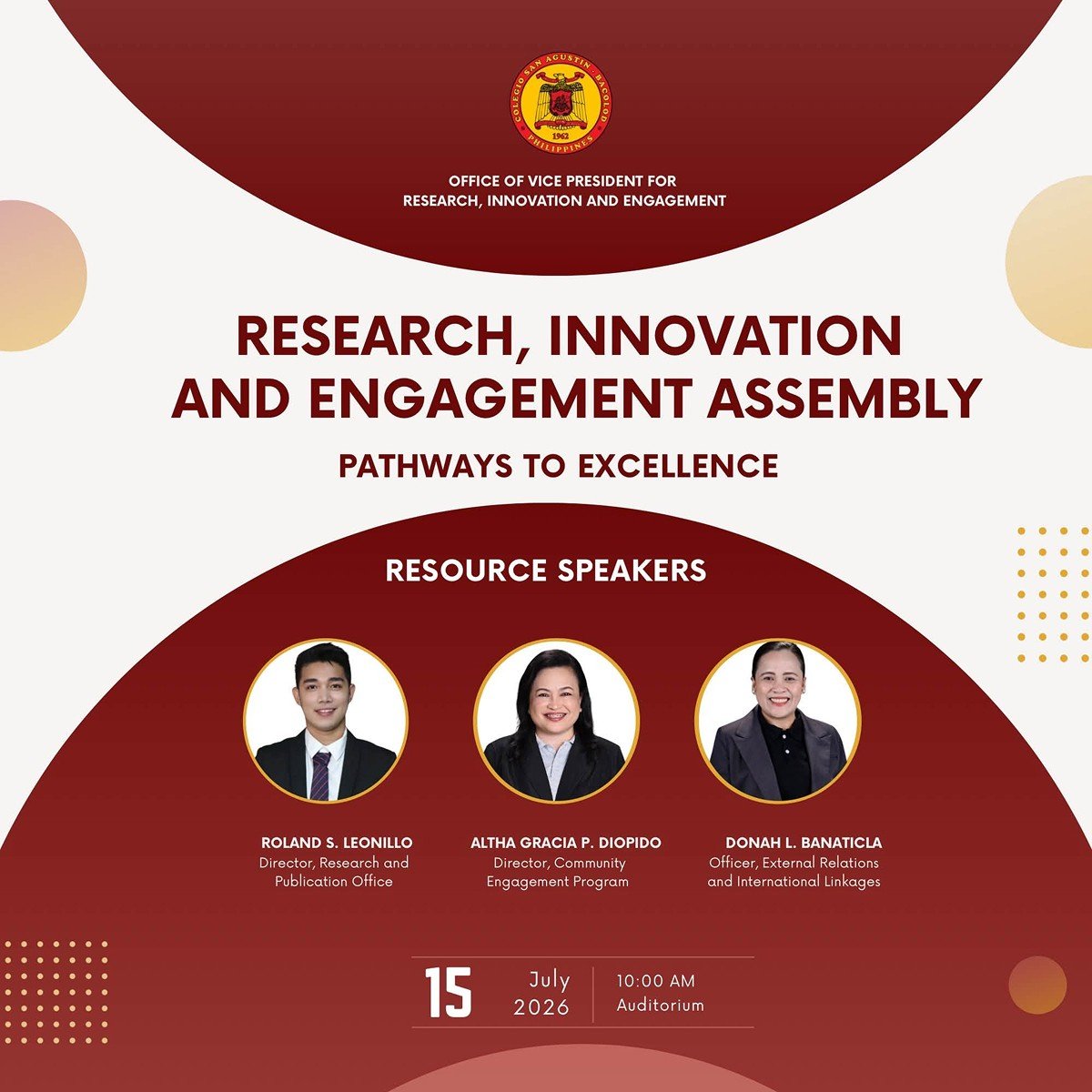 COLEGIO SAN AGUSTIN · BACOLOD
1962
PHILIPPINES

OFFICE OF VICE PRESIDENT FOR RESEARCH, INNOVATION AND ENGAGEMENT

RESEARCH, INNOVATION AND ENGAGEMENT ASSEMBLY

PATHWAYS TO EXCELLENCE

RESOURCE SPEAKERS

ROLAND S. LEONILLO
Director, Research and Publication Office

ALTHA GRACIA P. DIOPIDO
Director, Community Engagement Program

DONAH L. BANATICLA
Officer, External Relations and International Linkages

15 July 2026
10:00 AM
Auditorium